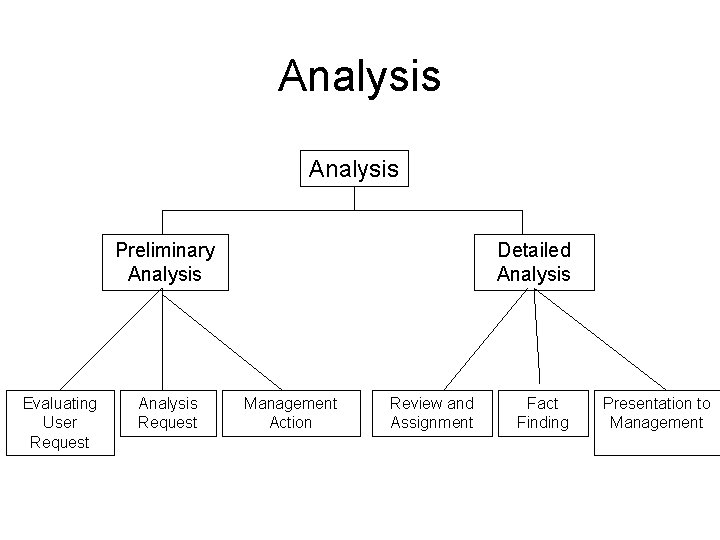 Analysis

Analysis

Preliminary Analysis

Detailed Analysis

Evaluating User Request

Analysis Request

Management Action

Review and Assignment

Fact Finding

Presentation to Management